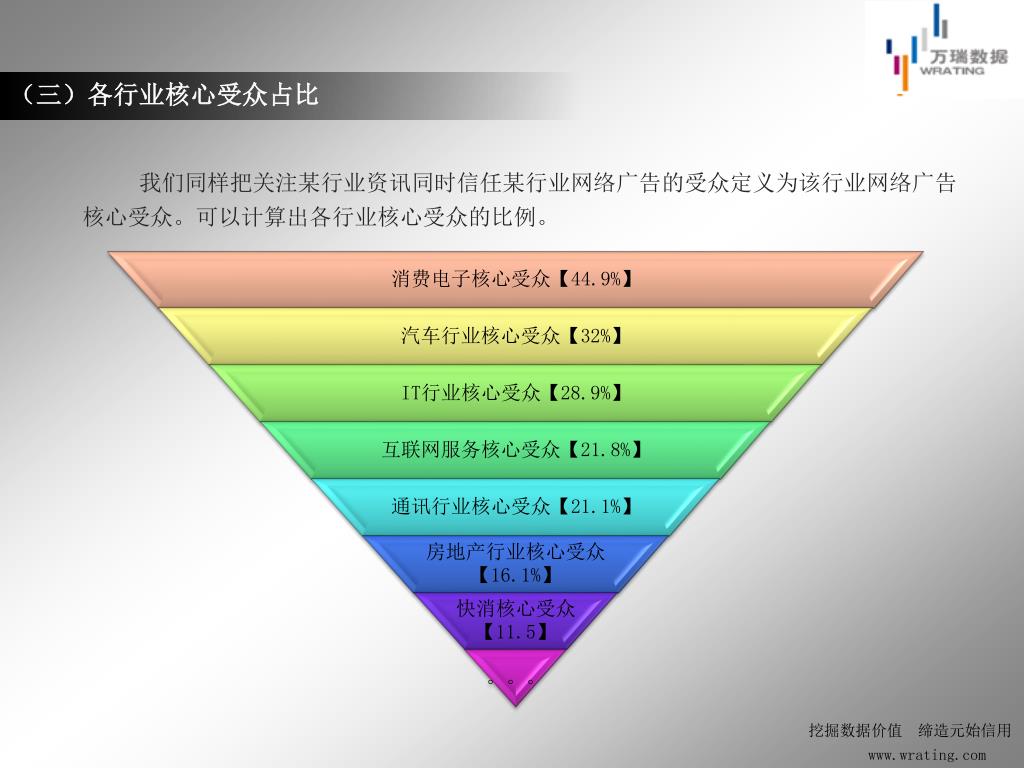 万瑞数据
WRATING

（三）各行业核心受众占比

我们同样把关注某行业资讯同时信任某行业网络广告的受众定义为该行业网络广告核心受众。可以计算出各行业核心受众的比例。

消费电子核心受众【44.9%】

汽车行业核心受众【32%】

IT行业核心受众【28.9%】

互联网服务核心受众【21.8%】

通讯行业核心受众【21.1%】

房地产行业核心受众【16.1%】

快消核心受众【11.5】

。。。

挖掘数据价值　缔造元始信用
www.wrating.com